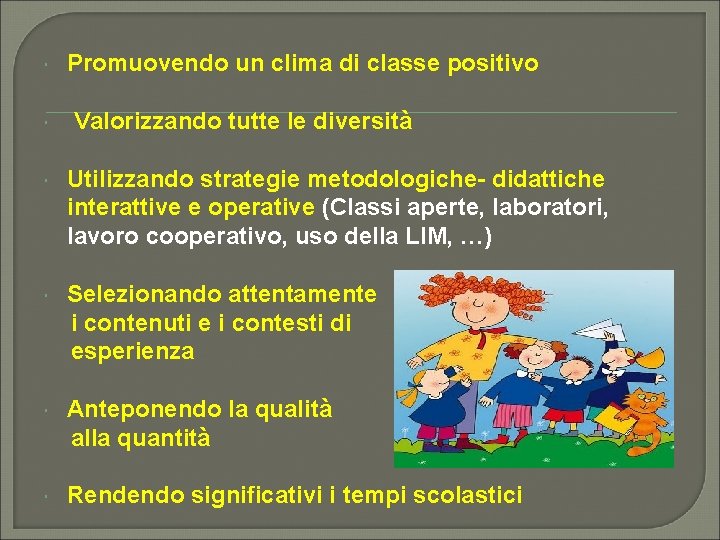 Promuovendo un clima di classe positivo

Valorizzando tutte le diversità

Utilizzando strategie metodologiche- didattiche interattive e operative (Classi aperte, laboratori, lavoro cooperativo, uso della LIM, …)

Selezionando attentamente i contenuti e i contesti di esperienza

Anteponendo la qualità alla quantità

Rendendo significativi i tempi scolastici